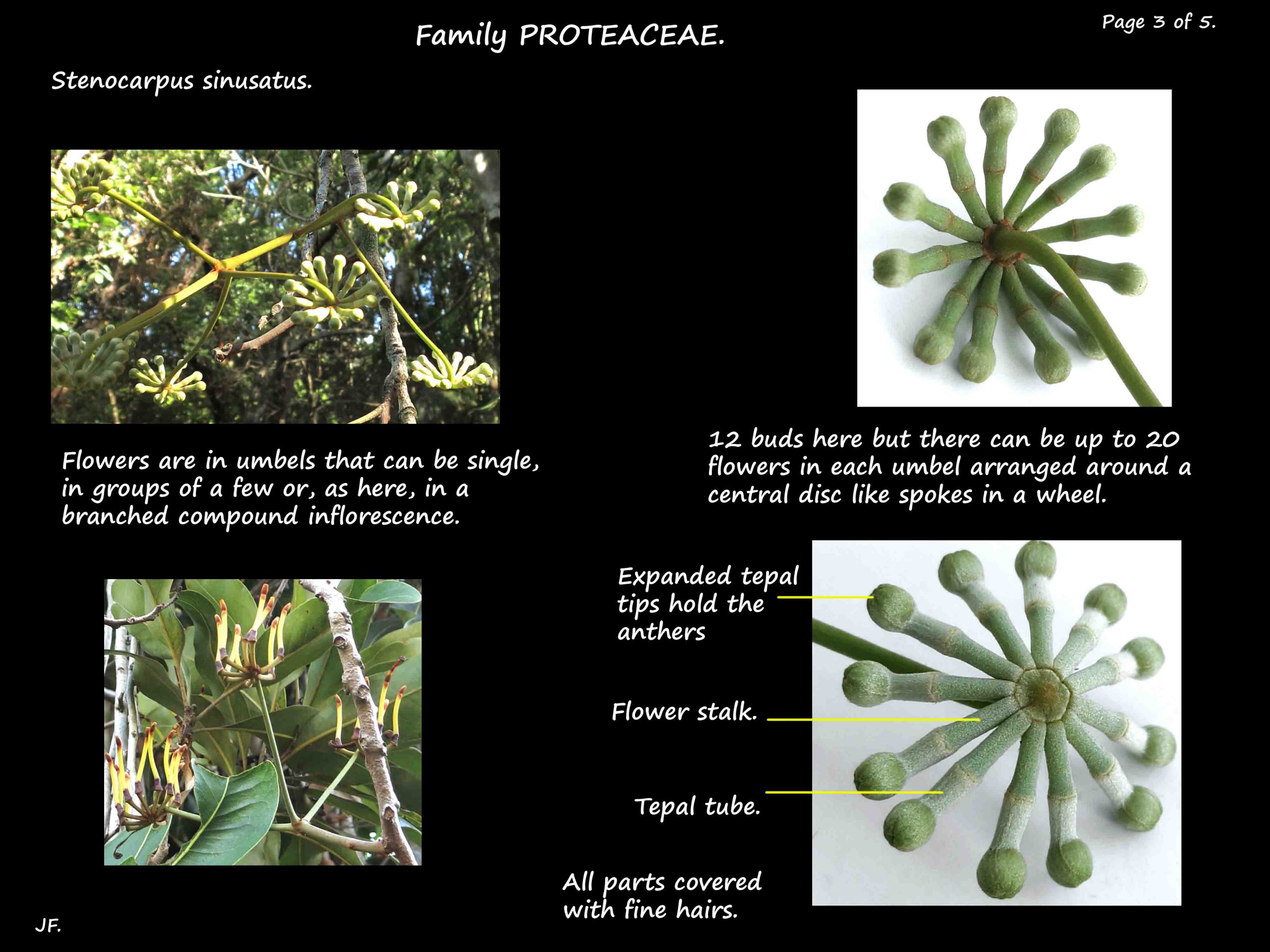 Family PROTEACEAE.

Page 3 of 5.

Stenocarpus sinusatus.

Flowers are in umbels that can be single, in groups of a few or, as here, in a branched compound inflorescence.

12 buds here but there can be up to 20 flowers in each umbel arranged around a central disc like spokes in a wheel.

Expanded tepal tips hold the anthers

Flower stalk.

Tepal tube.

All parts covered with fine hairs.

JF.